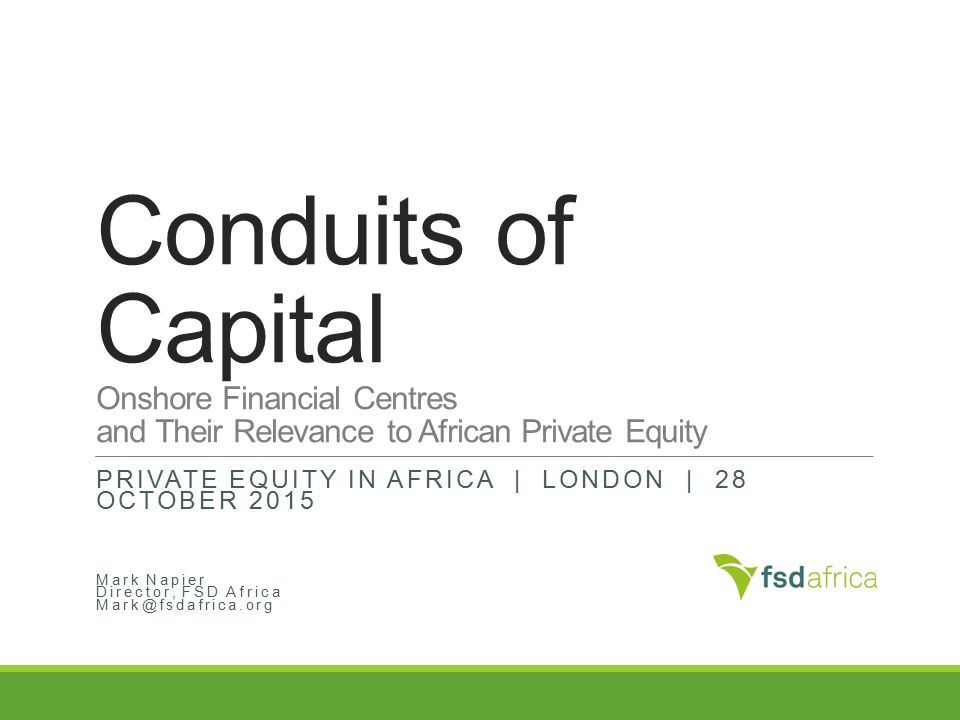 Conduits of Capital

Onshore Financial Centres and Their Relevance to African Private Equity

PRIVATE EQUITY IN AFRICA | LONDON | 28 OCTOBER 2015

Mark Napier
Director, FSD Africa
Mark@fsdafrica.org

fsdafrica